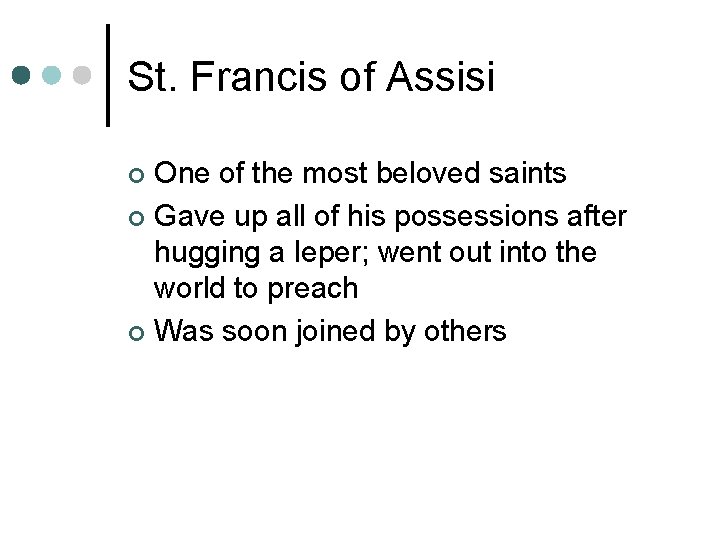 St. Francis of Assisi

- One of the most beloved saints
- Gave up all of his possessions after hugging a leper; went out into the world to preach
- Was soon joined by others